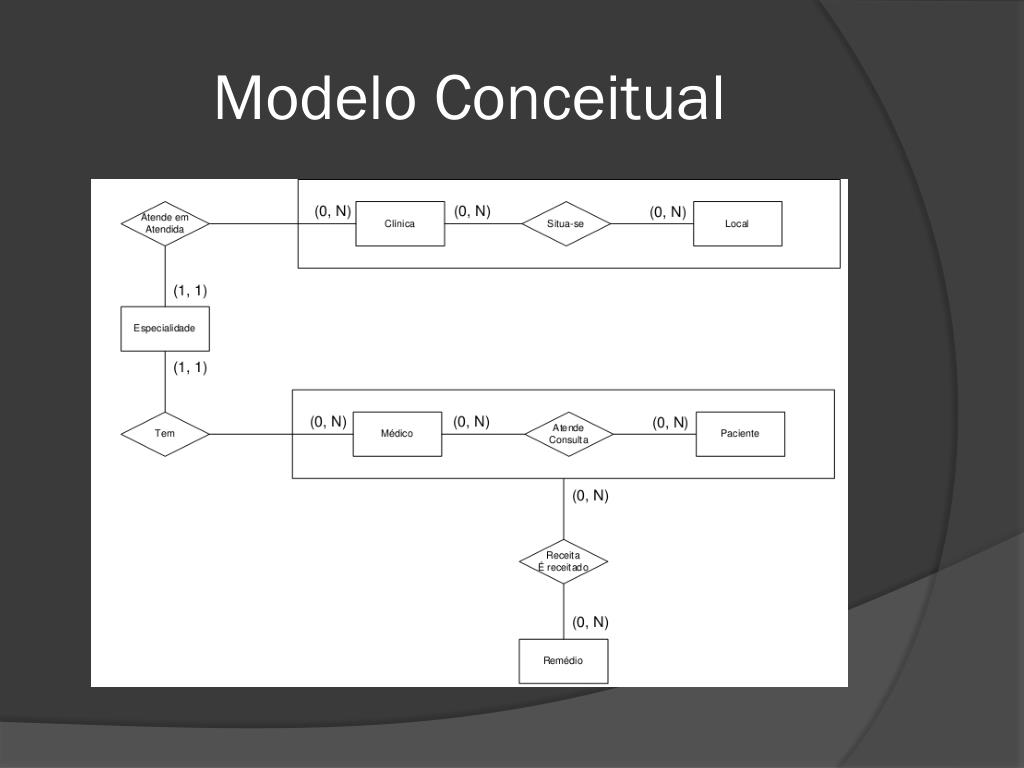 Modelo Conceitual

Atende em
Atendida

(0, N)

Clínica

(0, N)

Situa-se

(0, N)

Local

(1, 1)

Especialidade

(1, 1)

Tem

(0, N)

Médico

(0, N)

Atende
Consulta

(0, N)

Paciente

(0, N)

Receita
É receitado

(0, N)

Remédio